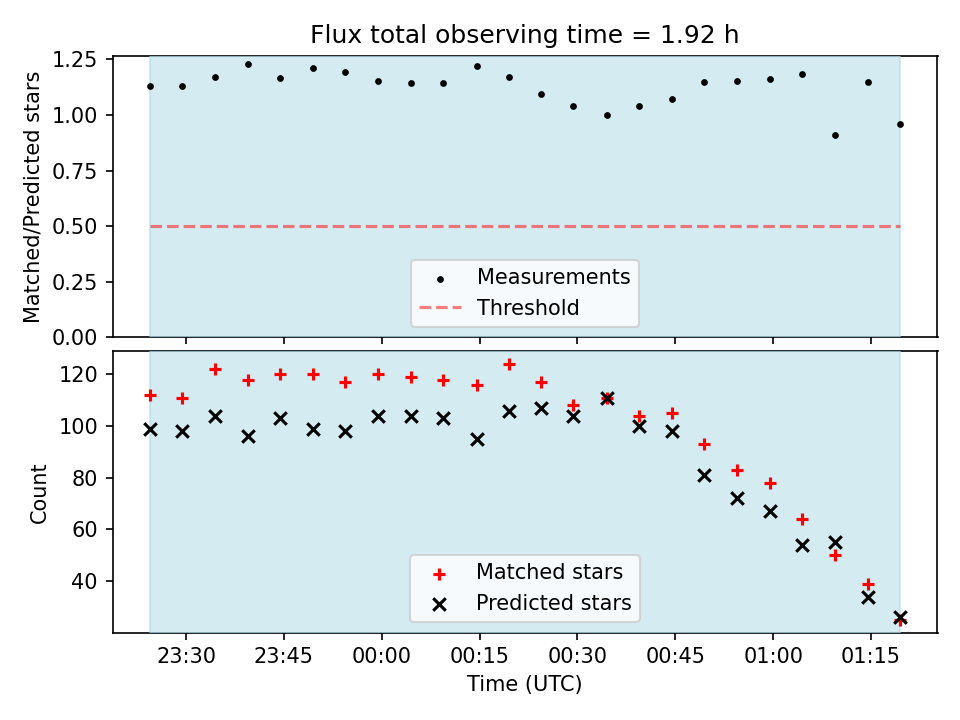 Flux total observing time = 1.92 h

Matched/Predicted stars

1.25
1.00
0.75
0.50
0.25
0.00

Measurements
Threshold

Count

120
100
80
60
40

Matched stars
Predicted stars

23:30
23:45
00:00
00:15
00:30
00:45
01:00
01:15

Time (UTC)